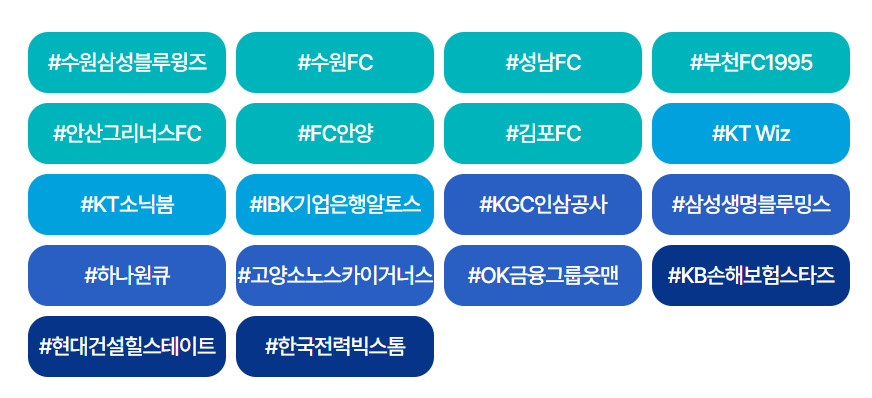 #수원삼성블루윙즈

#수원FC

#성남FC

#부천FC1995

#안산그리너스FC

#FC안양

#김포FC

#KT Wiz

#KT소닉붐

#IBK기업은행알토스

#KGC인삼공사

#삼성생명블루밍스

#하나원큐

#고양소노스카이거너스

#OK금융그룹읏맨

#KB손해보험스타즈

#현대건설힐스테이트

#한국전력빅스톰